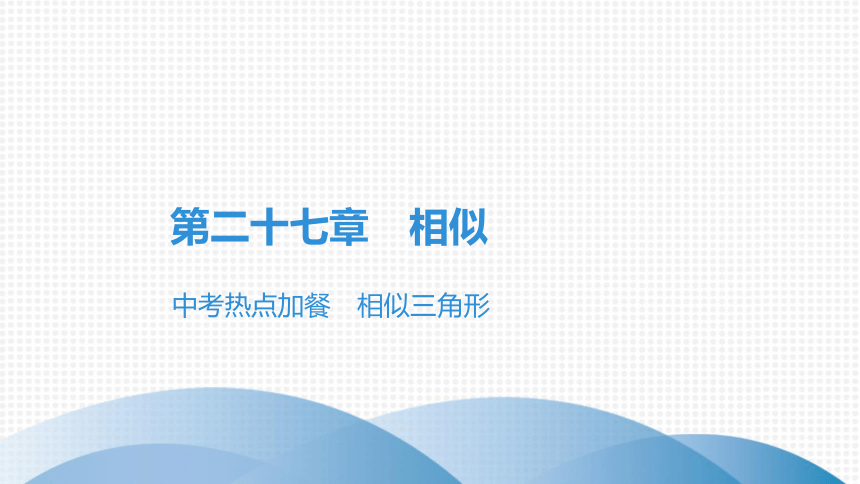 第二十七章　相似

中考热点加餐　相似三角形